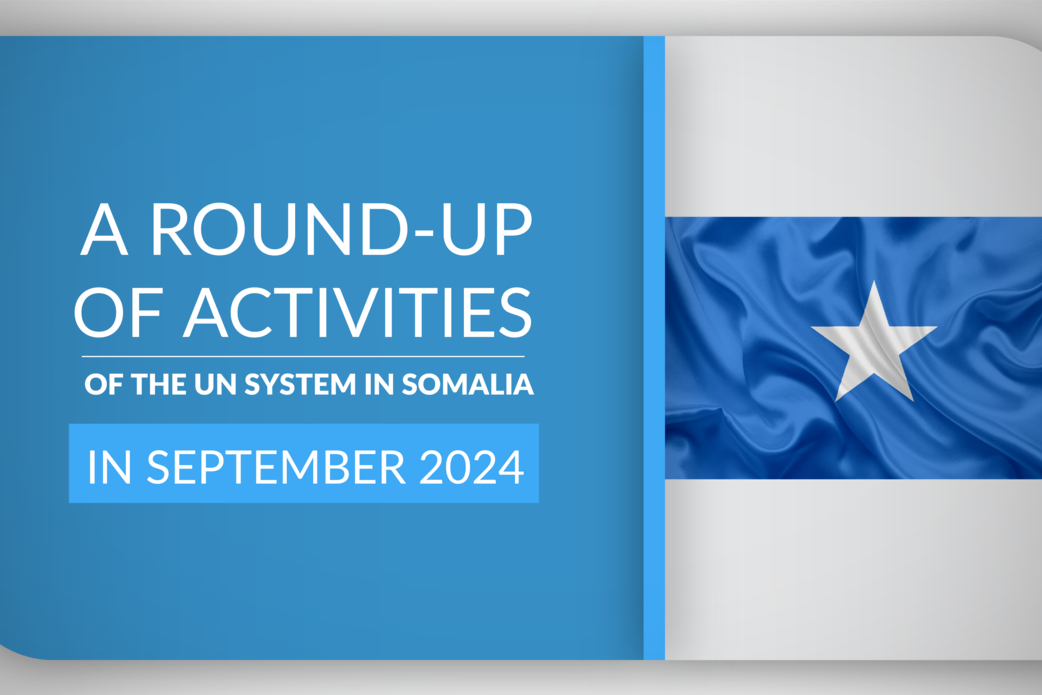 A ROUND-UP OF ACTIVITIES

OF THE UN SYSTEM IN SOMALIA

IN SEPTEMBER 2024